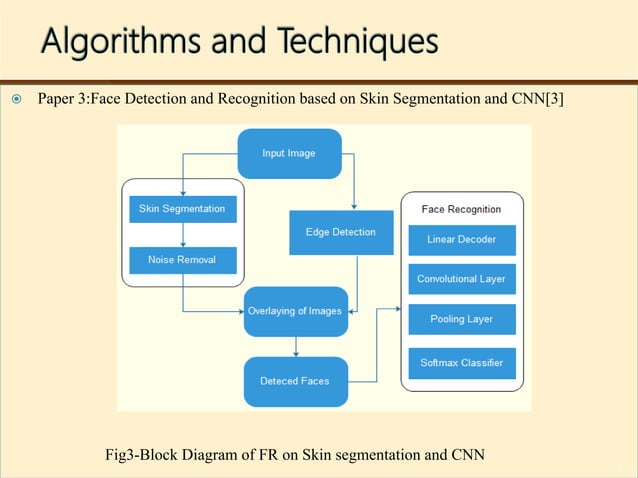 Algorithms and Techniques

Paper 3:Face Detection and Recognition based on Skin Segmentation and CNN[3]

Input Image

Skin Segmentation

Noise Removal

Edge Detection

Overlaying of Images

Deteced Faces

Face Recognition

Linear Decoder

Convolutional Layer

Pooling Layer

Softmax Classifier

Fig3-Block Diagram of FR on Skin segmentation and CNN